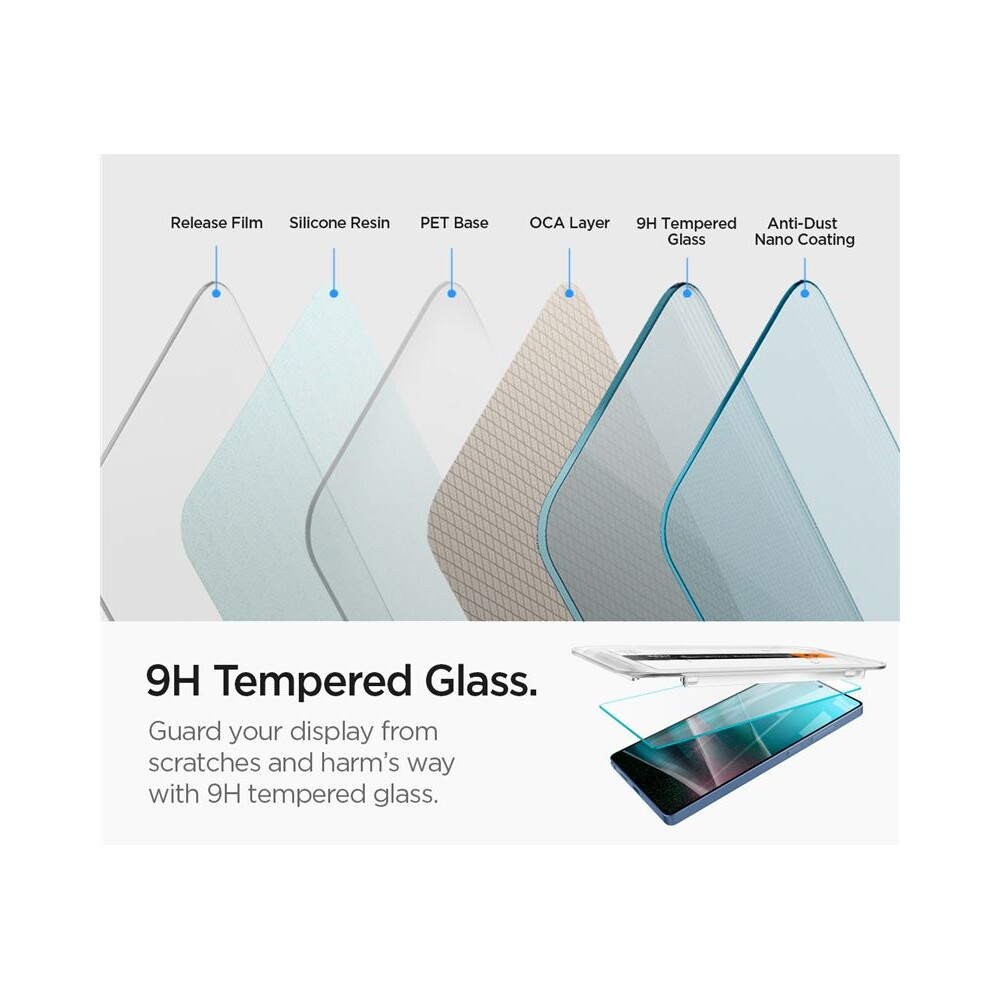 Release Film
Silicone Resin
PET Base
OCA Layer
9H Tempered Glass
Anti-Dust Nano Coating

9H Tempered Glass.

Guard your display from scratches and harm's way with 9H tempered glass.